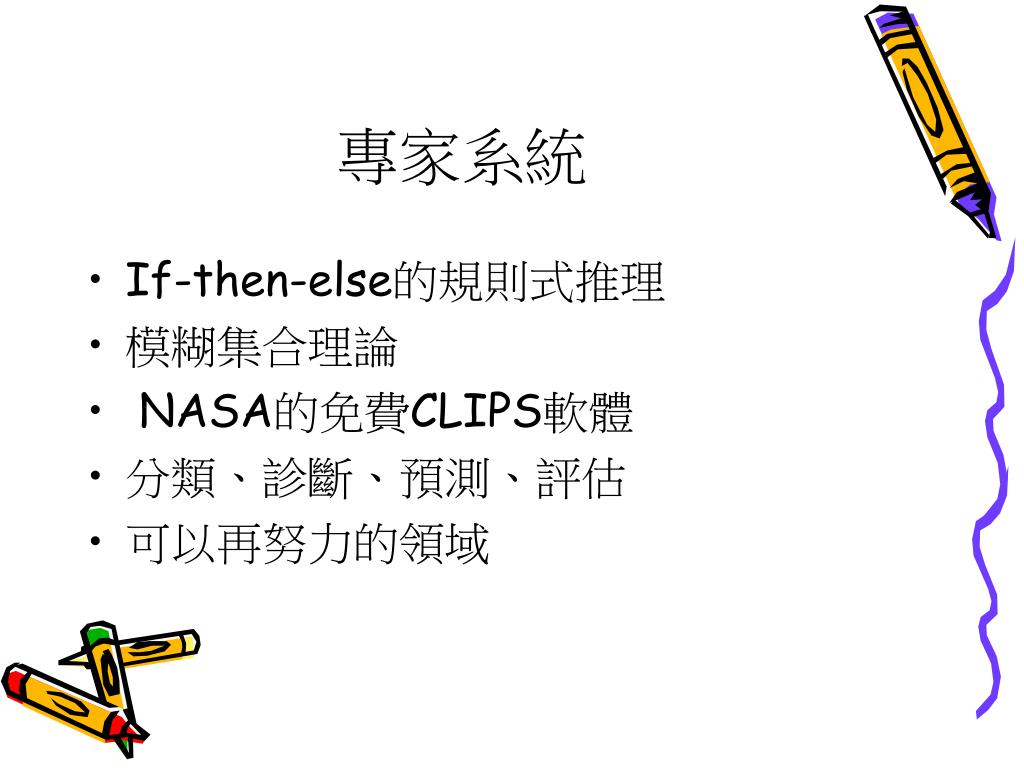 專家系統

• If-then-else的規則式推理
• 模糊集合理論
• NASA的免費CLIPS軟體
• 分類、診斷、預測、評估
• 可以再努力的領域